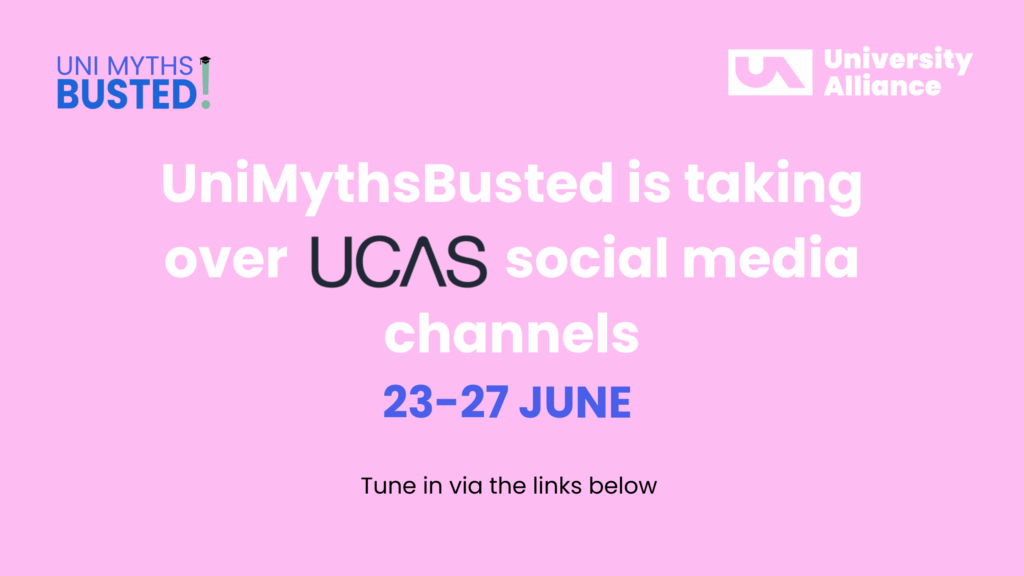 UNI MYTHS BUSTED!

UA University Alliance

UniMythsBusted is taking over UCAS social media channels

23-27 JUNE

Tune in via the links below